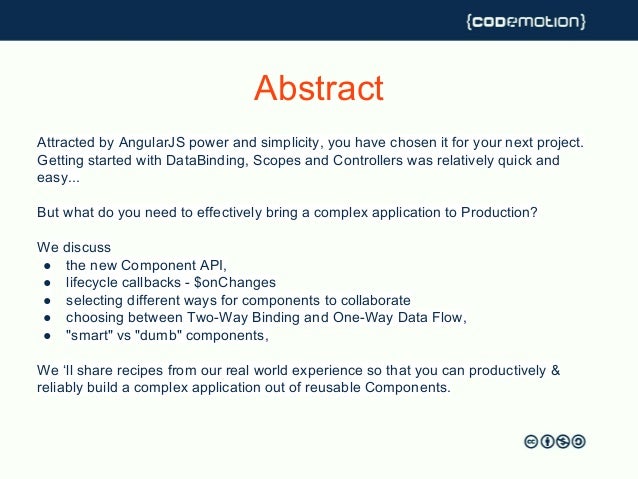 {codemotion}

Abstract

Attracted by AngularJS power and simplicity, you have chosen it for your next project. Getting started with DataBinding, Scopes and Controllers was relatively quick and easy...

But what do you need to effectively bring a complex application to Production?

We discuss
● the new Component API,
● lifecycle callbacks - $onChanges
● selecting different ways for components to collaborate
● choosing between Two-Way Binding and One-Way Data Flow,
● "smart" vs "dumb" components,

We ‘ll share recipes from our real world experience so that you can productively & reliably build a complex application out of reusable Components.